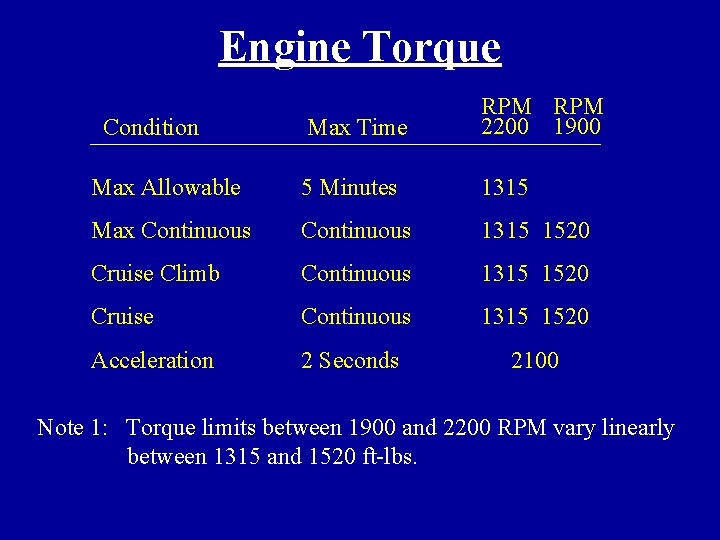 Engine Torque

| Condition | Max Time | RPM 2200 | RPM 1900 |
|---|---|---|---|
| Max Allowable | 5 Minutes | 1315 | |
| Max Continuous | Continuous | 1315 | 1520 |
| Cruise Climb | Continuous | 1315 | 1520 |
| Cruise | Continuous | 1315 | 1520 |
| Acceleration | 2 Seconds | 2100 | |

Note 1: Torque limits between 1900 and 2200 RPM vary linearly between 1315 and 1520 ft-lbs.